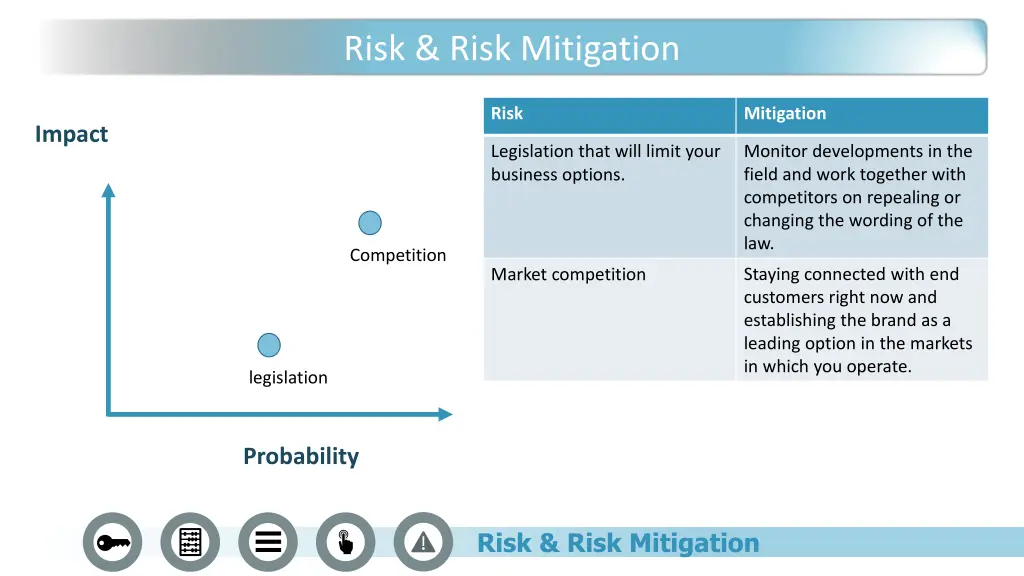 Risk & Risk Mitigation

Impact

Competition

legislation

Probability

| Risk | Mitigation |
|---|---|
| Legislation that will limit your business options. | Monitor developments in the field and work together with competitors on repealing or changing the wording of the law. |
| Market competition | Staying connected with end customers right now and establishing the brand as a leading option in the markets in which you operate. |

Risk & Risk Mitigation